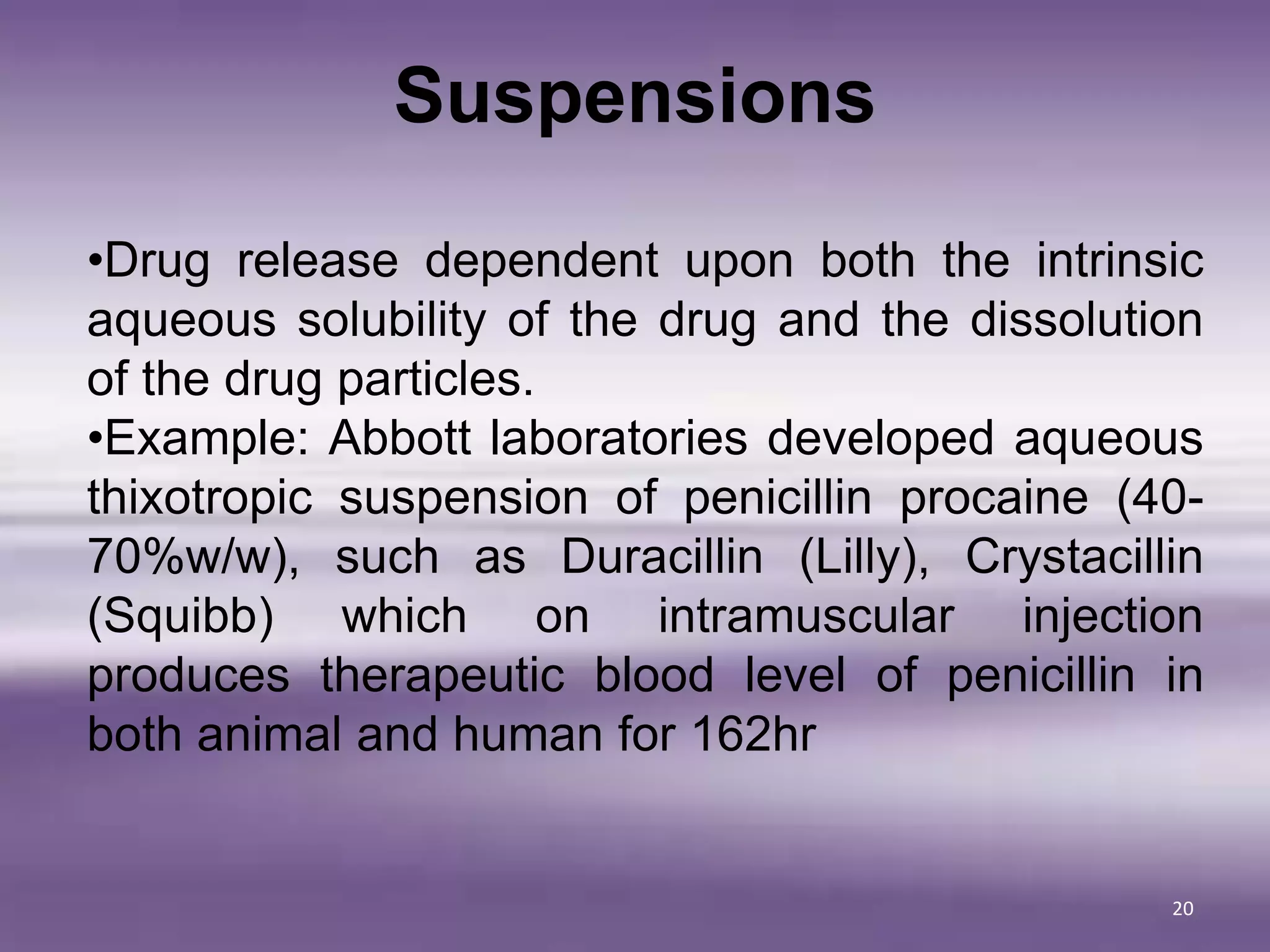 Suspensions

•Drug release dependent upon both the intrinsic aqueous solubility of the drug and the dissolution of the drug particles.

•Example: Abbott laboratories developed aqueous thixotropic suspension of penicillin procaine (40-70%w/w), such as Duracillin (Lilly), Crystacillin (Squibb) which on intramuscular injection produces therapeutic blood level of penicillin in both animal and human for 162hr

20